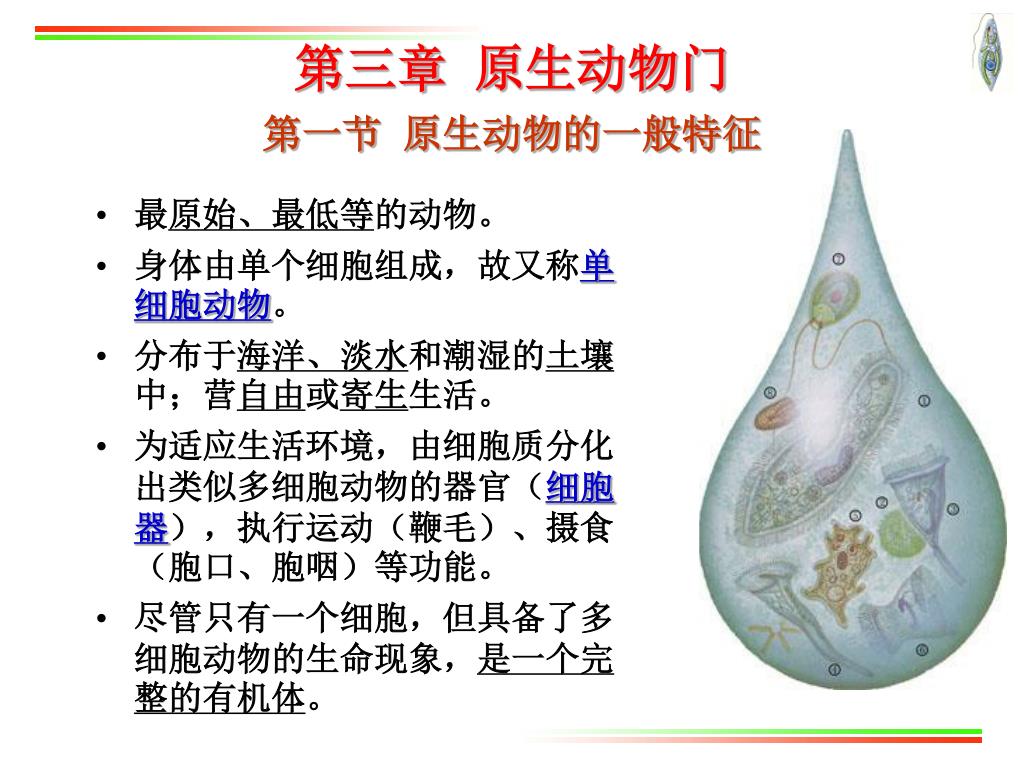 第三章 原生动物门

第一节 原生动物的一般特征

• 最原始、最低等的动物。

• 身体由单个细胞组成，故又称单细胞动物。

• 分布于海洋、淡水和潮湿的土壤中；营自由或寄生生活。

• 为适应生活环境，由细胞质分化出类似多细胞动物的器官（细胞器），执行运动（鞭毛）、摄食（胞口、胞咽）等功能。

• 尽管只有一个细胞，但具备了多细胞动物的生命现象，是一个完整的有机体。